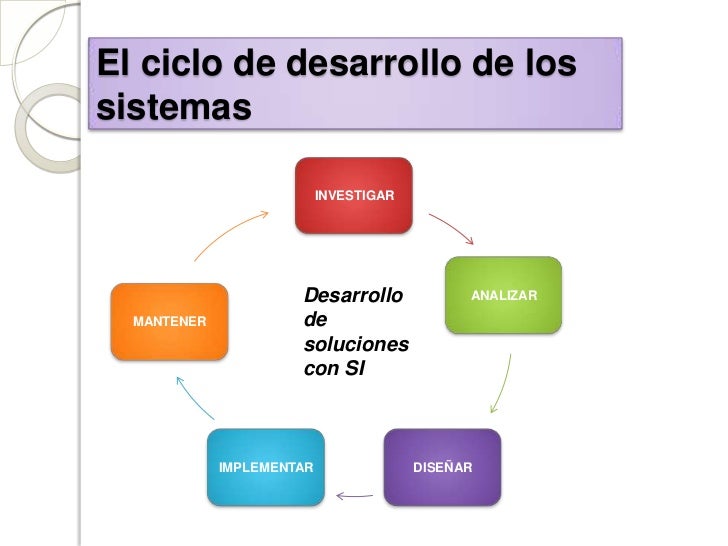 El ciclo de desarrollo de los sistemas

INVESTIGAR

ANALIZAR

DISEÑAR

IMPLEMENTAR

MANTENER

Desarrollo de soluciones con SI